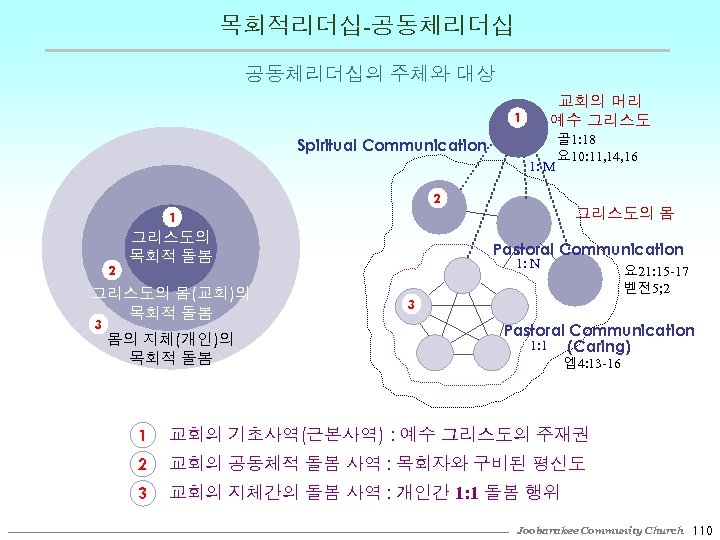 목회적리더십-공동체리더십

공동체리더십의 주체와 대상

1
그리스도의
목회적 돌봄
2
그리스도의 몸(교회)의
목회적 돌봄
3
몸의 지체(개인)의
목회적 돌봄

1
교회의 머리
예수 그리스도
골1:18
요10:11,14,16
Spiritual Communication
1:M
2
그리스도의 몸
Pastoral Communication
1: N
요21:15-17
벧전5;2
3
Pastoral Communication
(Caring)
1:1
엡4:13-16

1 교회의 기초사역(근본사역) : 예수 그리스도의 주재권
2 교회의 공동체적 돌봄 사역 : 목회자와 구비된 평신도
3 교회의 지체간의 돌봄 사역 : 개인간 1:1 돌봄 행위

Joobarakee Community Church 110